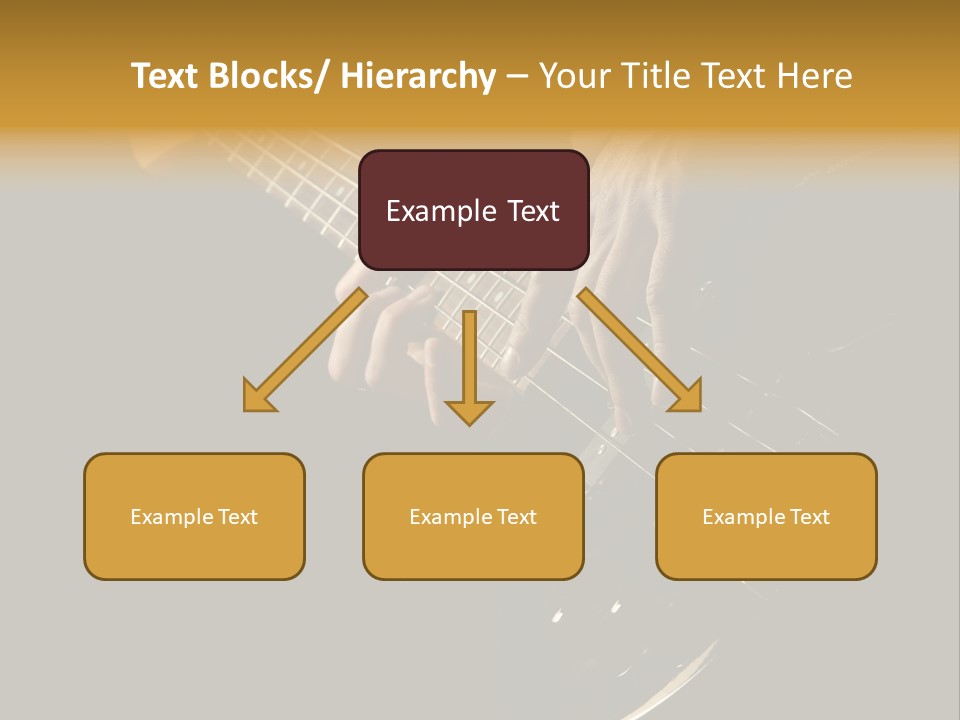 Text Blocks/ Hierarchy – Your Title Text Here

Example Text

Example Text

Example Text

Example Text